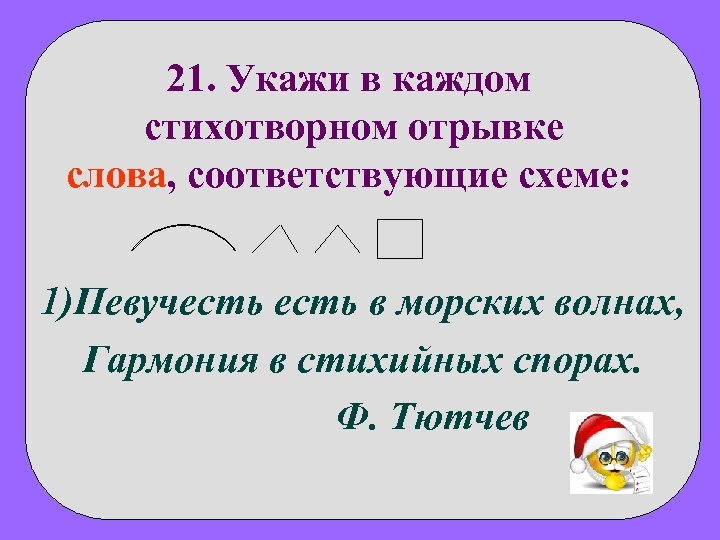 21. Укажи в каждом стихотворном отрывке слова, соответствующие схеме:

1)Певучесть есть в морских волнах,
Гармония в стихийных спорах.
Ф. Тютчев